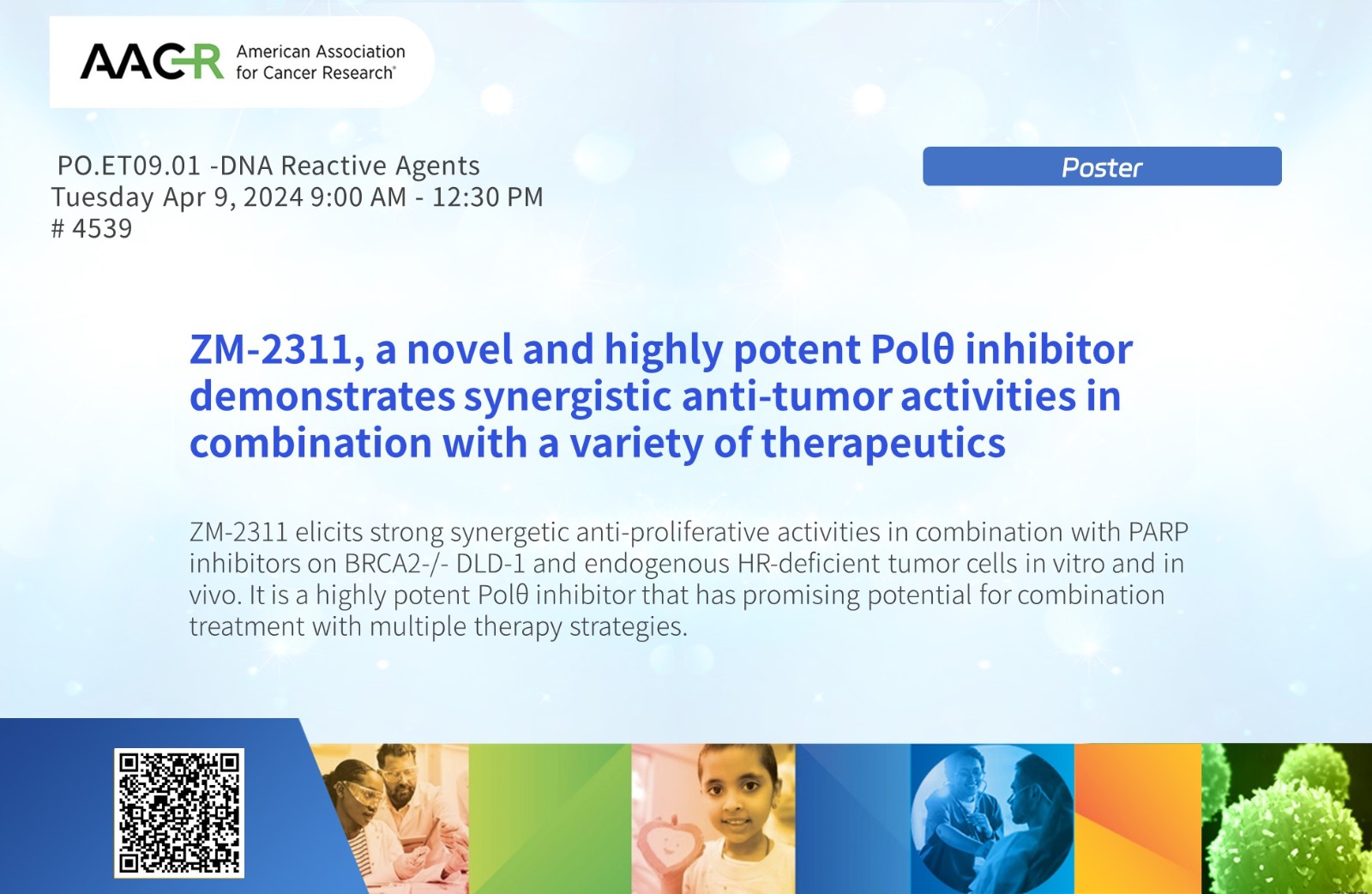 AACR American Association for Cancer Research®

PO.ET09.01 -DNA Reactive Agents
Tuesday Apr 9, 2024 9:00 AM - 12:30 PM
# 4539

Poster

ZM-2311, a novel and highly potent Polθ inhibitor demonstrates synergistic anti-tumor activities in combination with a variety of therapeutics

ZM-2311 elicits strong synergetic anti-proliferative activities in combination with PARP inhibitors on BRCA2-/- DLD-1 and endogenous HR-deficient tumor cells in vitro and in vivo. It is a highly potent Polθ inhibitor that has promising potential for combination treatment with multiple therapy strategies.